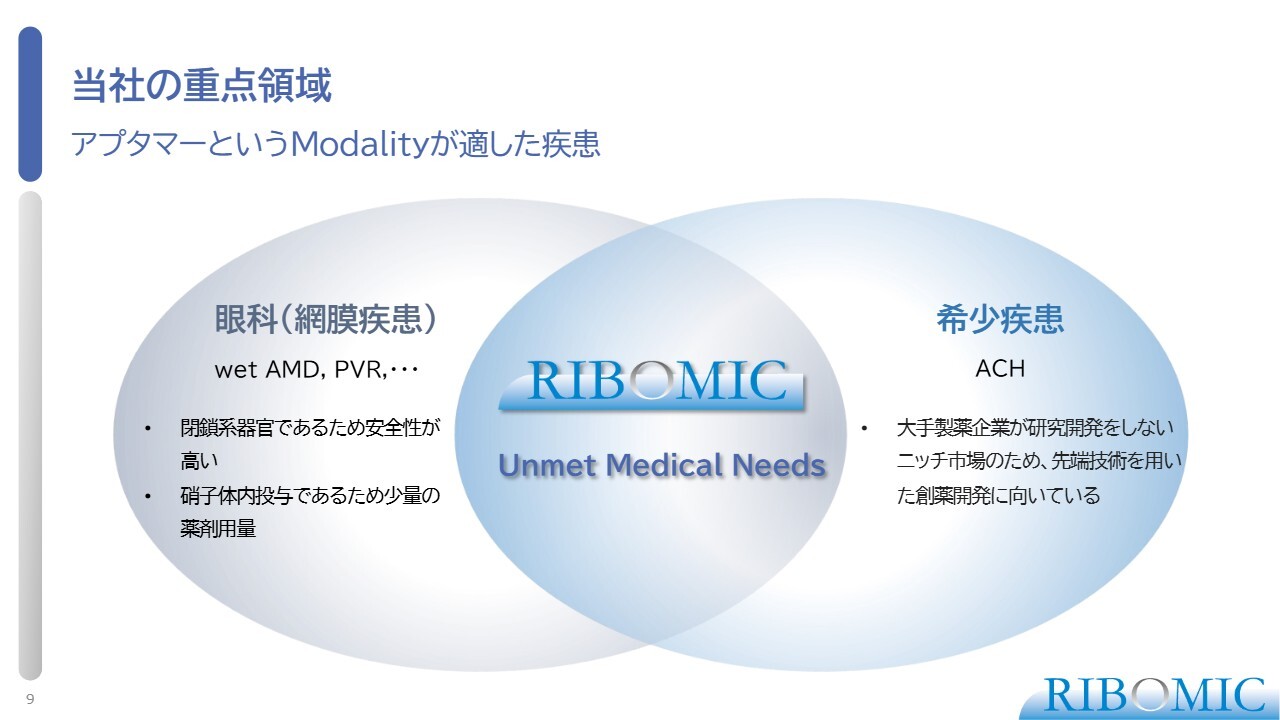 当社の重点領域

アプタマーというModalityが適した疾患

眼科（網膜疾患）

wet AMD, PVR,･･･

• 閉鎖系器官であるため安全性が高い

• 硝子体内投与であるため少量の薬剤用量

RIBOMIC

Unmet Medical Needs

希少疾患

ACH

• 大手製薬企業が研究開発をしないニッチ市場のため、先端技術を用いた創薬開発に向いている

9

RIBOMIC